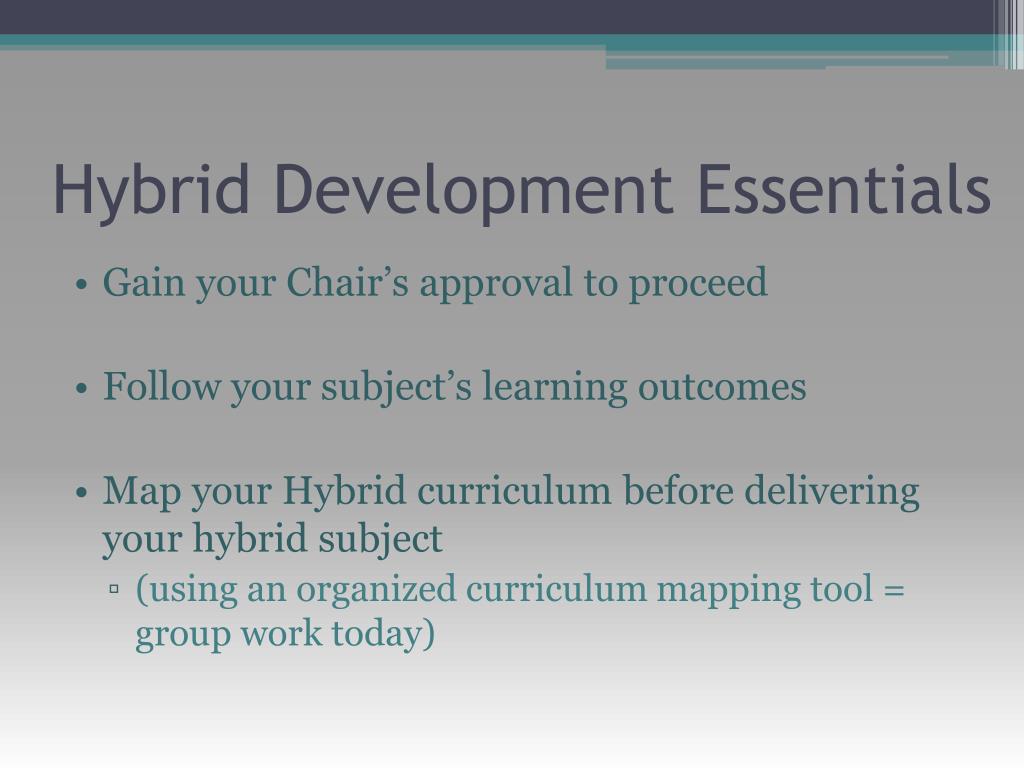 Hybrid Development Essentials

• Gain your Chair’s approval to proceed

• Follow your subject’s learning outcomes

• Map your Hybrid curriculum before delivering your hybrid subject
▫ (using an organized curriculum mapping tool = group work today)